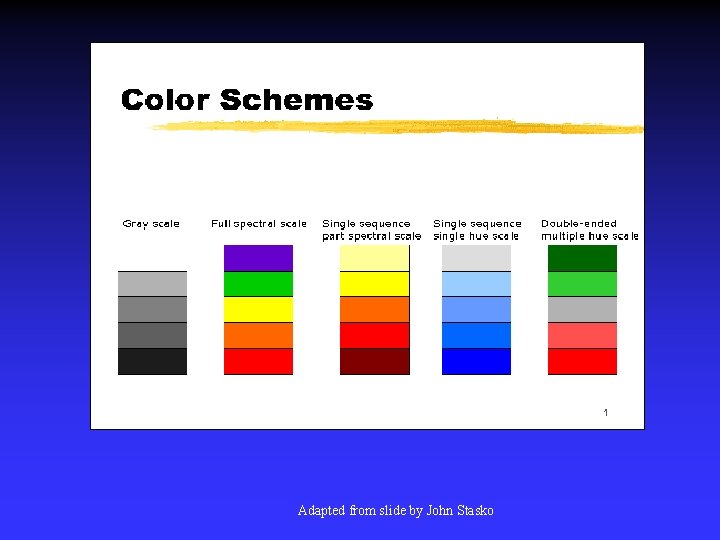 Color Schemes

Gray scale

Full spectral scale

Single sequence part spectral scale

Single sequence single hue scale

Double-ended multiple hue scale

1

Adapted from slide by John Stasko